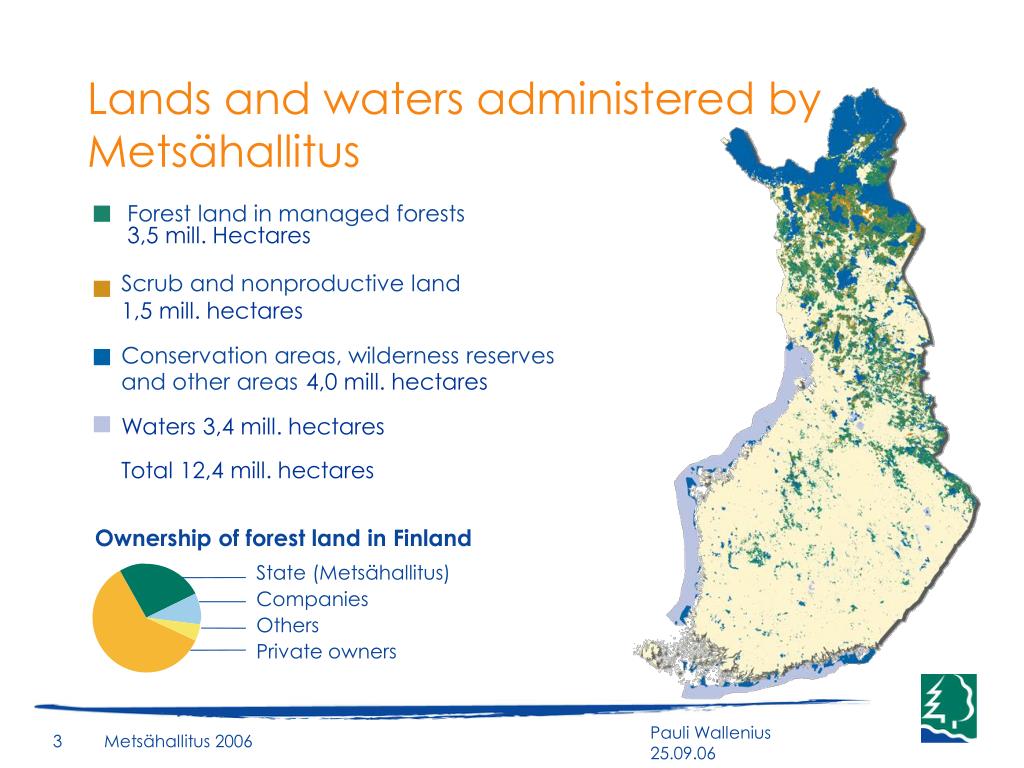 Lands and waters administered by Metsähallitus

Forest land in managed forests 3,5 mill. Hectares

Scrub and nonproductive land 1,5 mill. hectares

Conservation areas, wilderness reserves and other areas 4,0 mill. hectares

Waters 3,4 mill. hectares

Total 12,4 mill. hectares

Ownership of forest land in Finland

State (Metsähallitus)
Companies
Others
Private owners

3 Metsähallitus 2006

Pauli Wallenius
25.09.06